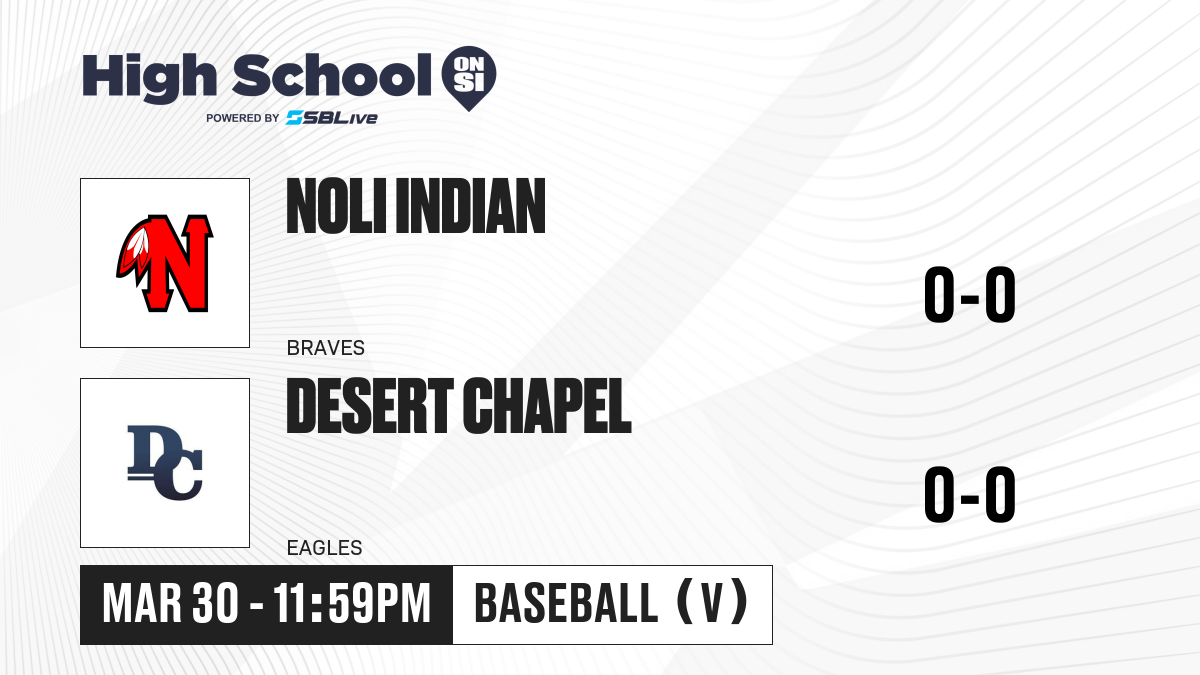 High School ON SI
POWERED BY SBLive

N
NOLI INDIAN
BRAVES
0-0

DC
DESERT CHAPEL
EAGLES
0-0

MAR 30 - 11:59PM
BASEBALL (V)